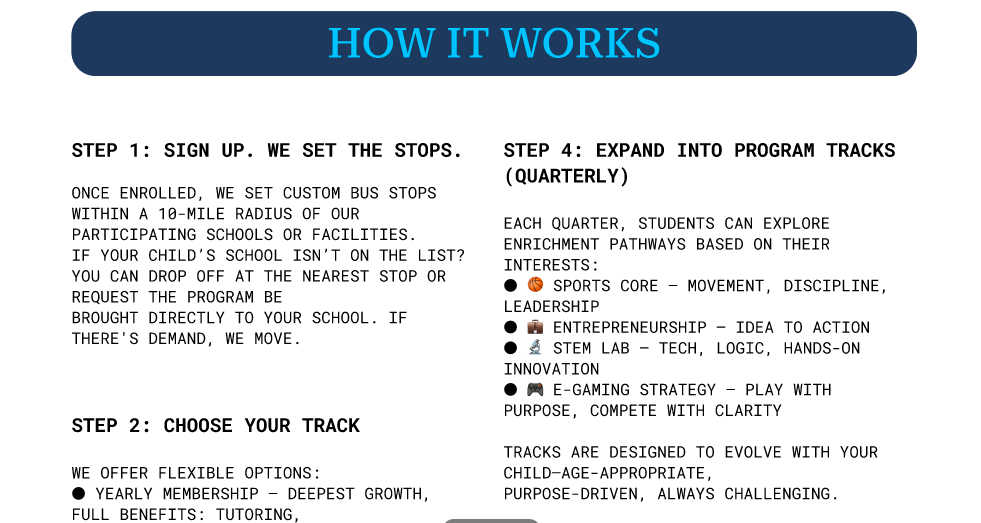 HOW IT WORKS

STEP 1: SIGN UP. WE SET THE STOPS.

ONCE ENROLLED, WE SET CUSTOM BUS STOPS WITHIN A 10-MILE RADIUS OF OUR PARTICIPATING SCHOOLS OR FACILITIES.
IF YOUR CHILD'S SCHOOL ISN'T ON THE LIST? YOU CAN DROP OFF AT THE NEAREST STOP OR REQUEST THE PROGRAM BE
BROUGHT DIRECTLY TO YOUR SCHOOL. IF THERE'S DEMAND, WE MOVE.

STEP 2: CHOOSE YOUR TRACK

WE OFFER FLEXIBLE OPTIONS:
● YEARLY MEMBERSHIP — DEEPEST GROWTH, FULL BENEFITS: TUTORING,

STEP 4: EXPAND INTO PROGRAM TRACKS (QUARTERLY)

EACH QUARTER, STUDENTS CAN EXPLORE ENRICHMENT PATHWAYS BASED ON THEIR INTERESTS:
● 🏀 SPORTS CORE — MOVEMENT, DISCIPLINE, LEADERSHIP
● 💼 ENTREPRENEURSHIP — IDEA TO ACTION
● 🔬 STEM LAB — TECH, LOGIC, HANDS-ON INNOVATION
● 🎮 E-GAMING STRATEGY — PLAY WITH PURPOSE, COMPETE WITH CLARITY

TRACKS ARE DESIGNED TO EVOLVE WITH YOUR CHILD—AGE-APPROPRIATE,
PURPOSE-DRIVEN, ALWAYS CHALLENGING.